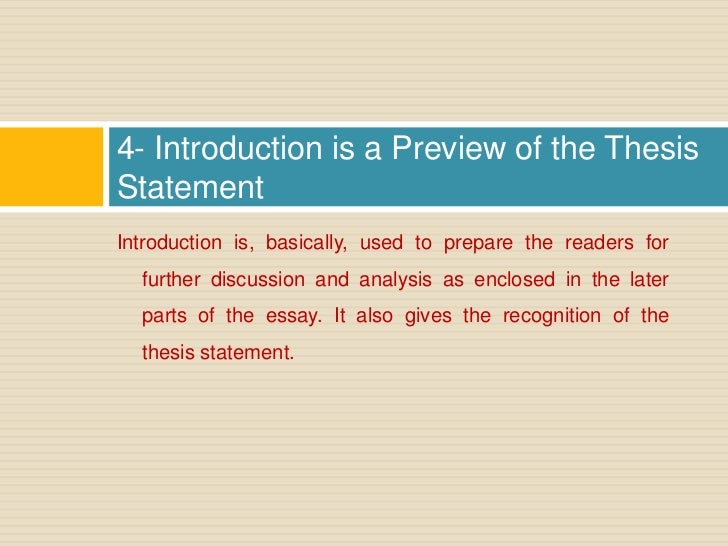 4- Introduction is a Preview of the Thesis Statement

Introduction is, basically, used to prepare the readers for further discussion and analysis as enclosed in the later parts of the essay. It also gives the recognition of the thesis statement.